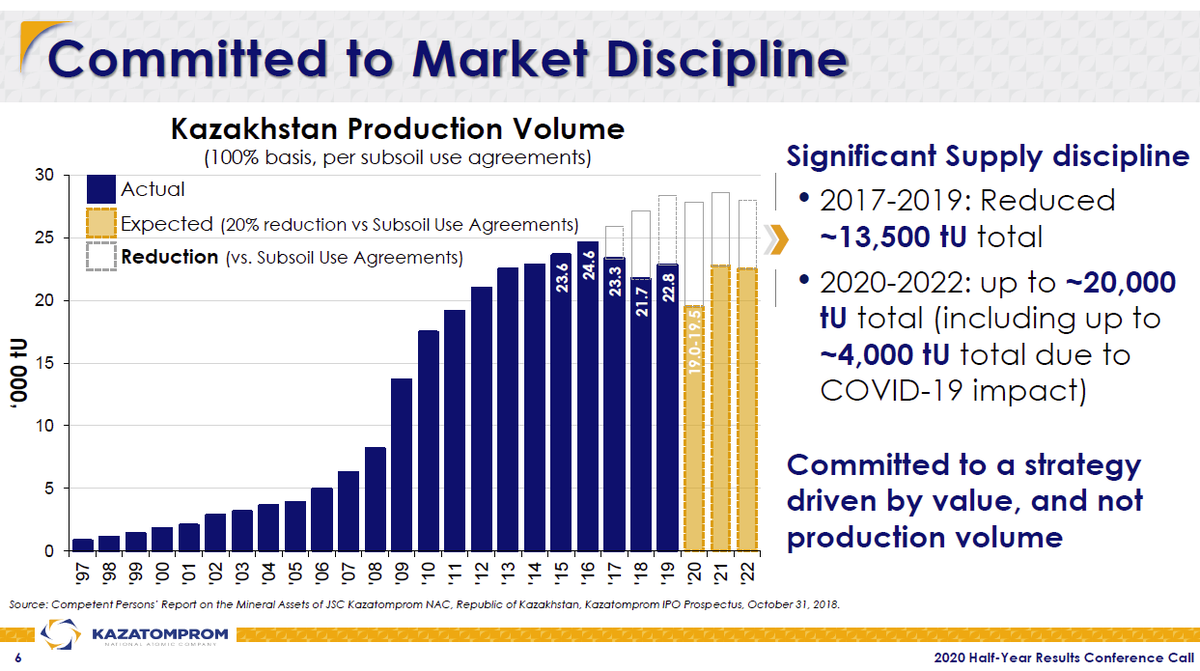 Committed to Market Discipline

Kazakhstan Production Volume
(100% basis, per subsoil use agreements)

Actual
Expected (20% reduction vs Subsoil Use Agreements)
Reduction (vs. Subsoil Use Agreements)

'000 tU

30
25
20
15
10
5
0

23.6
24.6
23.3
21.7
22.8
19.0-19.5

'97 '98 '99 '00 '01 '02 '03 '04 '05 '06 '07 '08 '09 '10 '11 '12 '13 '14 '15 '16 '17 '18 '19 '20 '21 '22

Significant Supply discipline
• 2017-2019: Reduced ~13,500 tU total
• 2020-2022: up to ~20,000 tU total (including up to ~4,000 tU total due to COVID-19 impact)

Committed to a strategy driven by value, and not production volume

Source: Competent Persons' Report on the Mineral Assets of JSC Kazatomprom NAC, Republic of Kazakhstan, Kazatomprom IPO Prospectus, October 31, 2018.

KAZATOMPROM
NATIONAL ATOMIC COMPANY

6

2020 Half-Year Results Conference Call